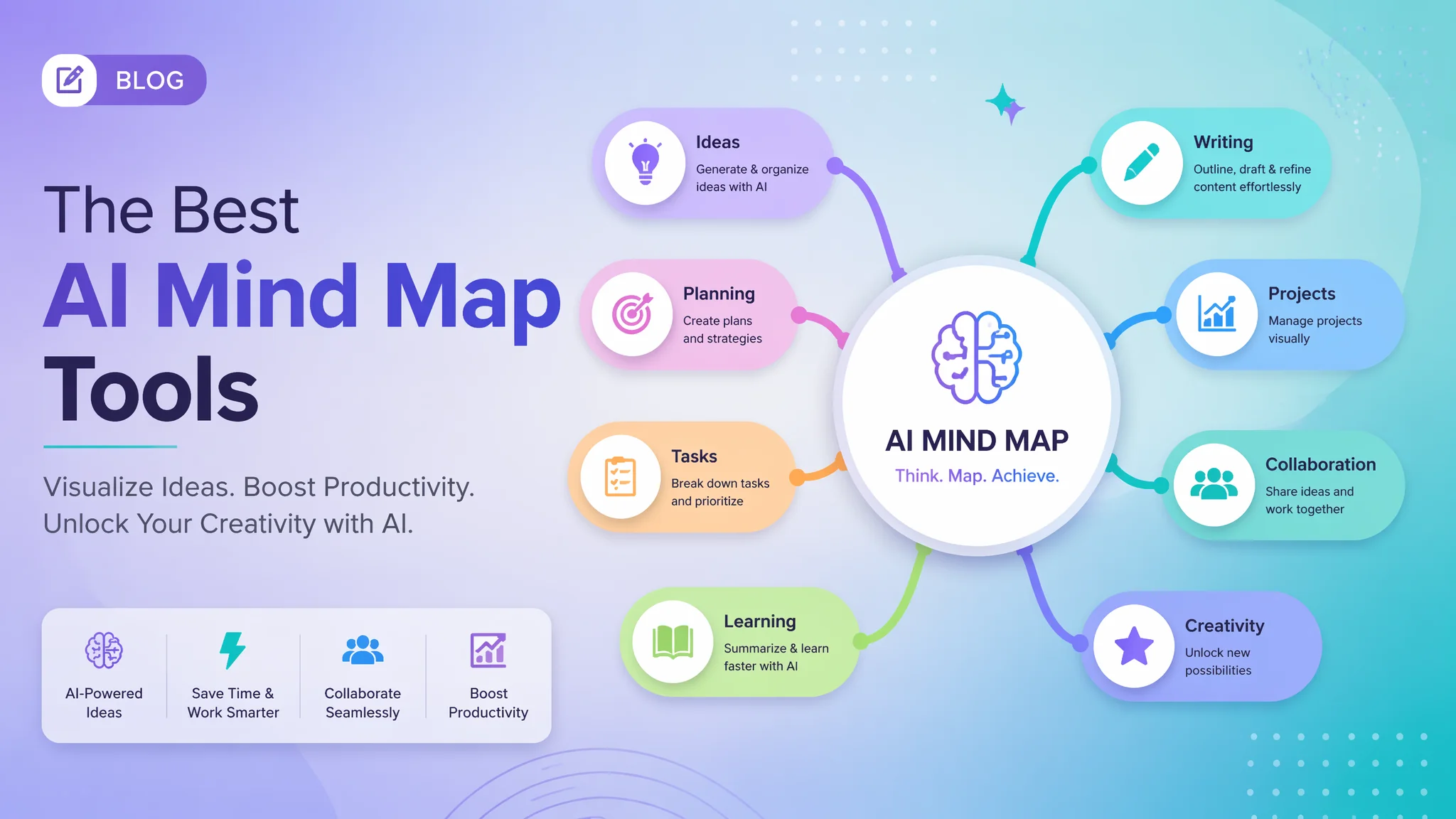 BLOG

The Best
AI Mind Map
Tools

Visualize Ideas. Boost Productivity.
Unlock Your Creativity with AI.

AI-Powered Ideas

Save Time & Work Smarter

Collaborate Seamlessly

Boost Productivity

Ideas
Generate & organize ideas with AI

Planning
Create plans and strategies

Tasks
Break down tasks and prioritize

Learning
Summarize & learn faster with AI

AI MIND MAP
Think. Map. Achieve.

Writing
Outline, draft & refine content effortlessly

Projects
Manage projects visually

Collaboration
Share ideas and work together

Creativity
Unlock new possibilities